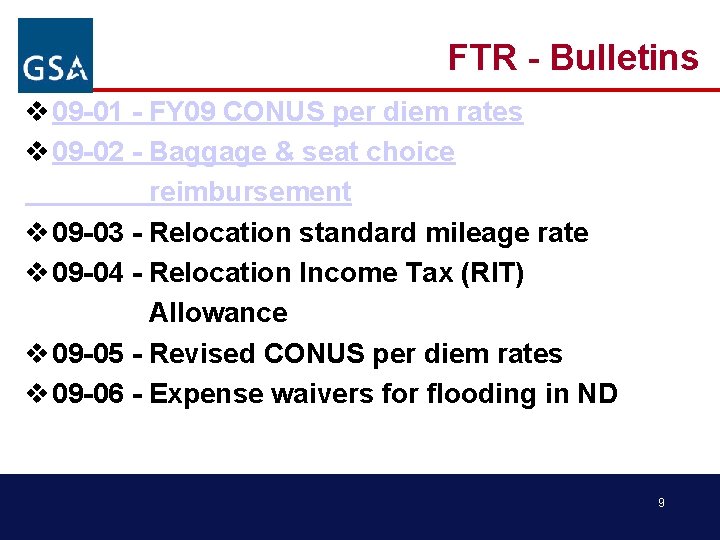 GSA

FTR - Bulletins

❖ 09-01 - FY09 CONUS per diem rates
❖ 09-02 - Baggage & seat choice reimbursement
❖ 09-03 - Relocation standard mileage rate
❖ 09-04 - Relocation Income Tax (RIT) Allowance
❖ 09-05 - Revised CONUS per diem rates
❖ 09-06 - Expense waivers for flooding in ND

9